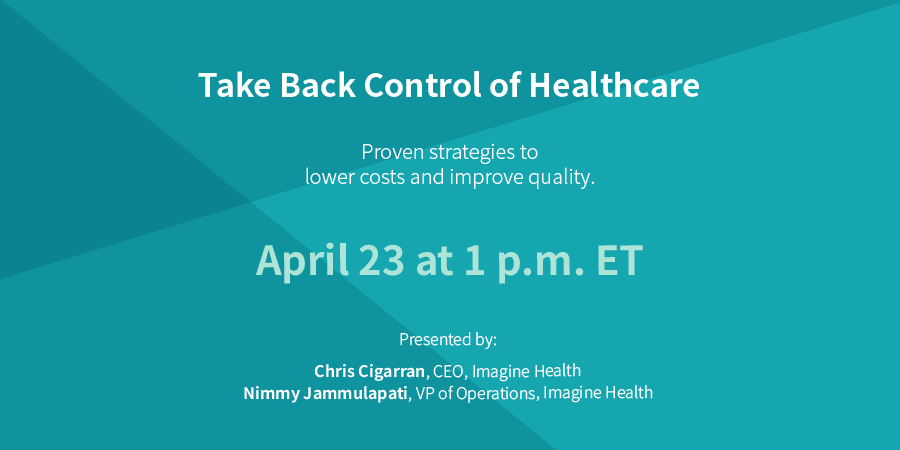 Take Back Control of Healthcare

Proven strategies to
lower costs and improve quality.

April 23 at 1 p.m. ET

Presented by:

Chris Cigarran, CEO, Imagine Health
Nimmy Jammulapati, VP of Operations, Imagine Health